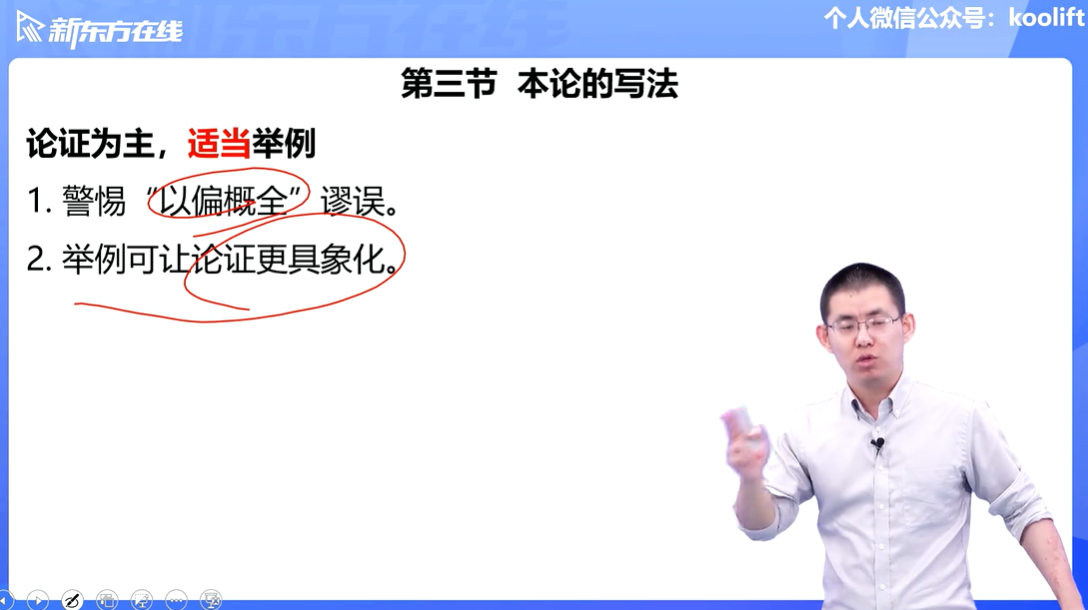 新东方在线

个人微信公众号：koolift

第三节 本论的写法

论证为主，适当举例

1. 警惕“以偏概全”谬误。

2. 举例可让论证更具象化。